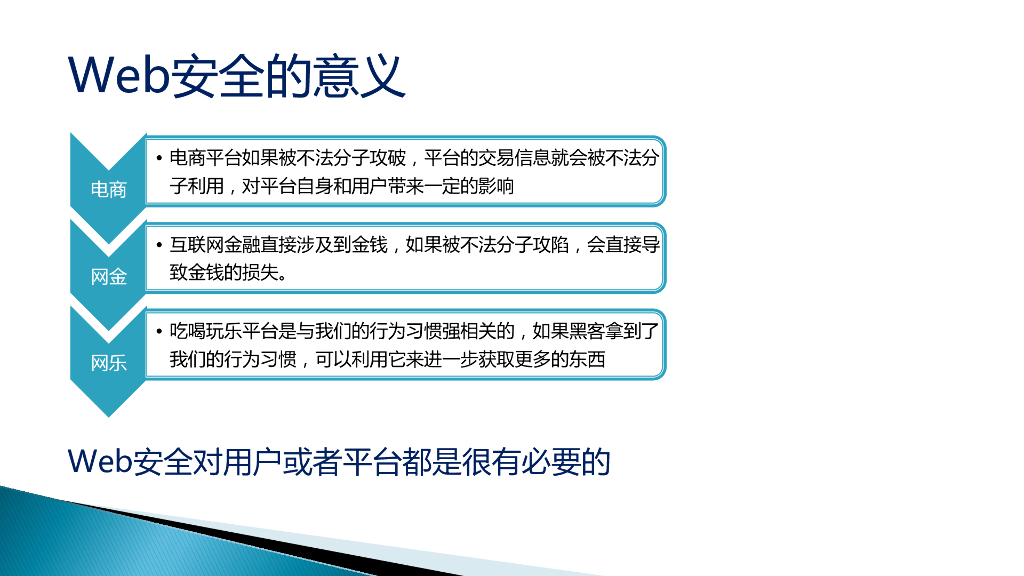 Web安全的意义

电商

• 电商平台如果被不法分子攻破，平台的交易信息就会被不法分子利用，对平台自身和用户带来一定的影响

网金

• 互联网金融直接涉及到金钱，如果被不法分子攻陷，会直接导致金钱的损失。

网乐

• 吃喝玩乐平台是与我们的行为习惯强相关的，如果黑客拿到了我们的行为习惯，可以利用它来进一步获取更多的东西

Web安全对用户或者平台都是很有必要的